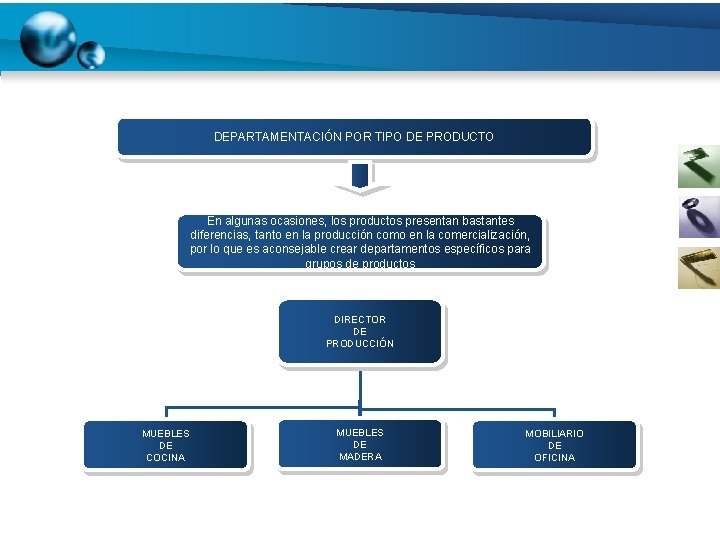 DEPARTAMENTACIÓN POR TIPO DE PRODUCTO

En algunas ocasiones, los productos presentan bastantes diferencias, tanto en la producción como en la comercialización, por lo que es aconsejable crear departamentos específicos para grupos de productos

DIRECTOR DE PRODUCCIÓN

MUEBLES DE COCINA

MUEBLES DE MADERA

MOBILIARIO DE OFICINA